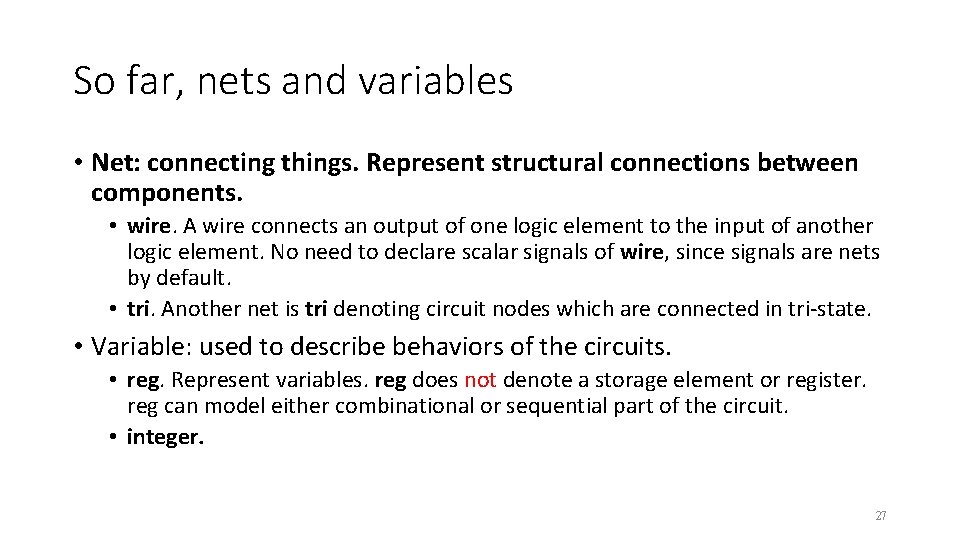 So far, nets and variables

• Net: connecting things. Represent structural connections between components.

• wire. A wire connects an output of one logic element to the input of another logic element. No need to declare scalar signals of wire, since signals are nets by default.
• tri. Another net is tri denoting circuit nodes which are connected in tri-state.

• Variable: used to describe behaviors of the circuits.

• reg. Represent variables. reg does not denote a storage element or register. reg can model either combinational or sequential part of the circuit.
• integer.

27